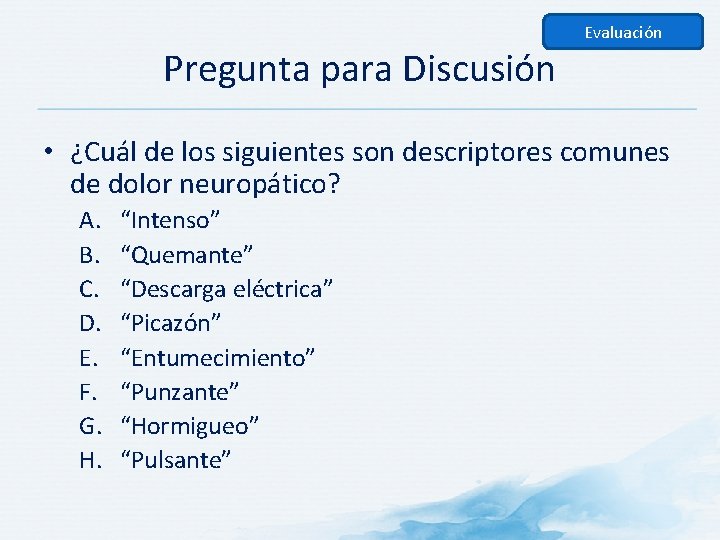 Evaluación

Pregunta para Discusión

• ¿Cuál de los siguientes son descriptores comunes de dolor neuropático?

A. “Intenso”
B. “Quemante”
C. “Descarga eléctrica”
D. “Picazón”
E. “Entumecimiento”
F. “Punzante”
G. “Hormigueo”
H. “Pulsante”